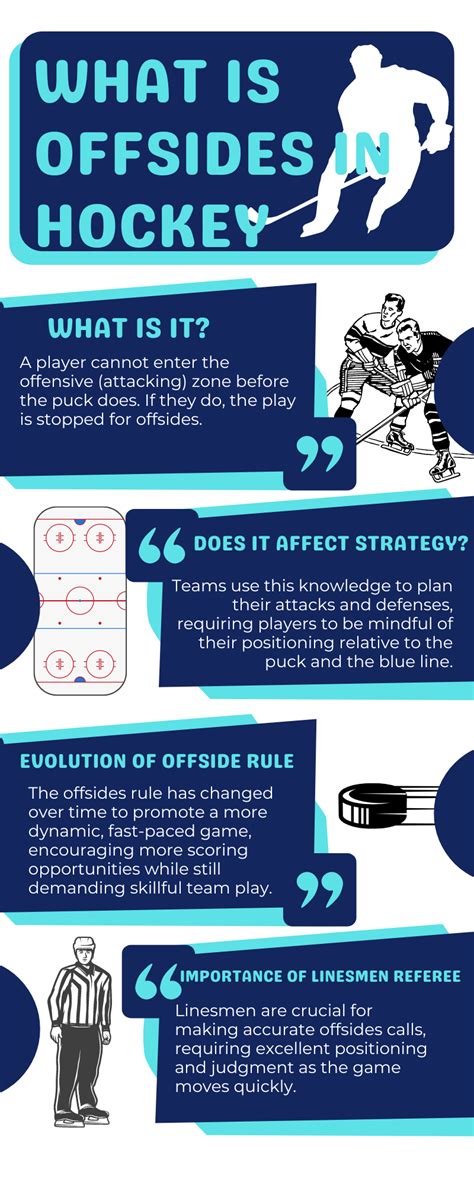 WHAT IS OFFSIDES IN HOCKEY

WHAT IS IT?

A player cannot enter the offensive (attacking) zone before the puck does. If they do, the play is stopped for offsides.

DOES IT AFFECT STRATEGY?

Teams use this knowledge to plan their attacks and defenses, requiring players to be mindful of their positioning relative to the puck and the blue line.

EVOLUTION OF OFFSIDE RULE

The offsides rule has changed over time to promote a more dynamic, fast-paced game, encouraging more scoring opportunities while still demanding skillful team play.

IMPORTANCE OF LINESMEN REFEREE

Linesmen are crucial for making accurate offsides calls, requiring excellent positioning and judgment as the game moves quickly.